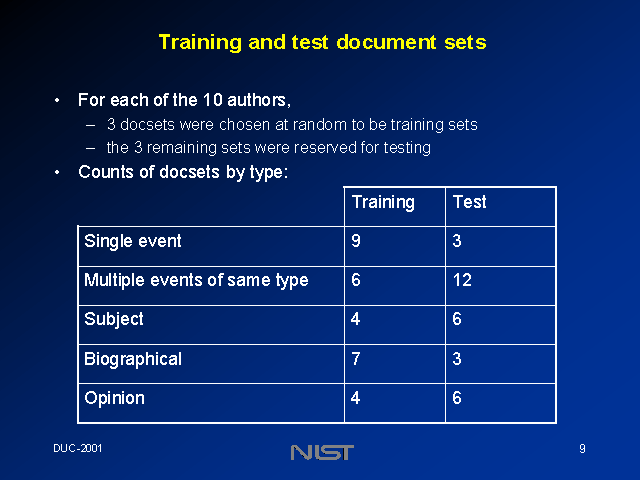 Training and test document sets

• For each of the 10 authors,
– 3 docsets were chosen at random to be training sets
– the 3 remaining sets were reserved for testing
• Counts of docsets by type:

| | Training | Test |
|---|---|---|
| Single event | 9 | 3 |
| Multiple events of same type | 6 | 12 |
| Subject | 4 | 6 |
| Biographical | 7 | 3 |
| Opinion | 4 | 6 |

DUC-2001

NIST

9